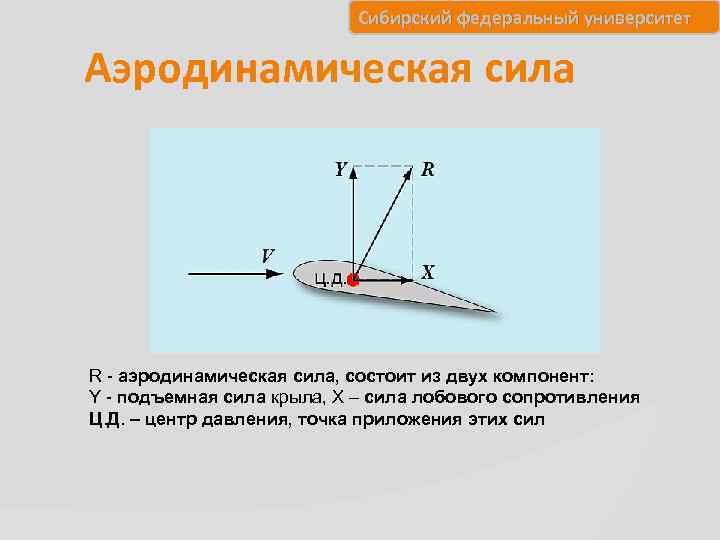 Сибирский федеральный университет

Аэродинамическая сила

Y

R

V

Ц.Д.

X

R - аэродинамическая сила, состоит из двух компонент:
Y - подъемная сила крыла, X – сила лобового сопротивления
Ц.Д. – центр давления, точка приложения этих сил